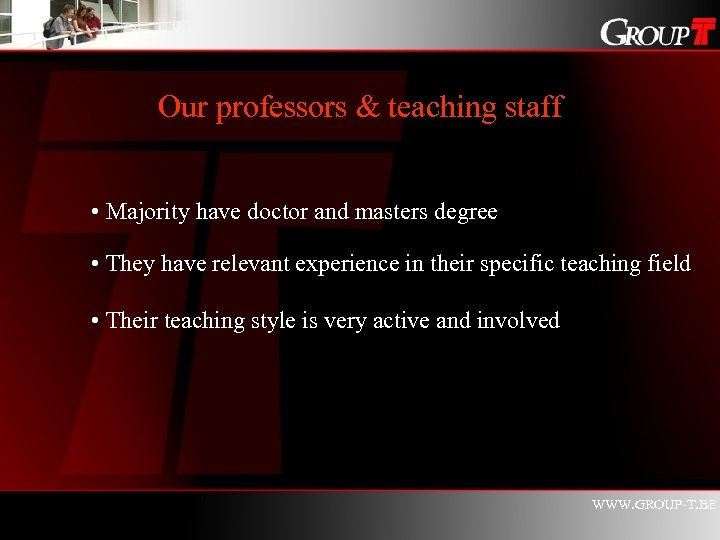 GROUP T

Our professors & teaching staff

• Majority have doctor and masters degree

• They have relevant experience in their specific teaching field

• Their teaching style is very active and involved

WWW.GROUP-T.BE